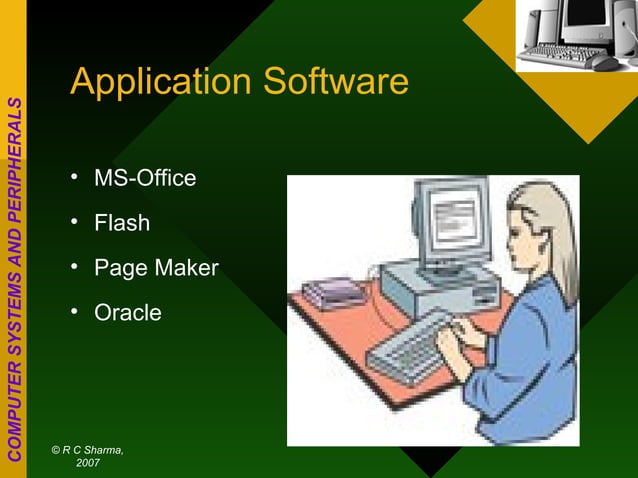 COMPUTER SYSTEMS AND PERIPHERALS

Application Software

• MS-Office
• Flash
• Page Maker
• Oracle

© R C Sharma, 2007